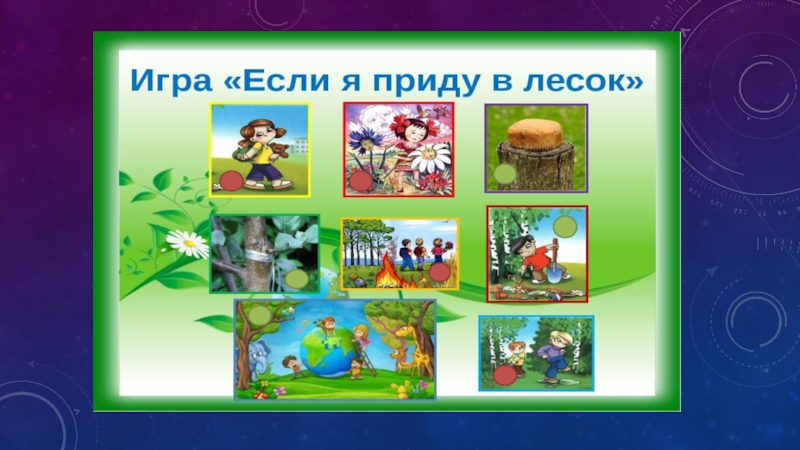 Игра «Если я приду в лесок»